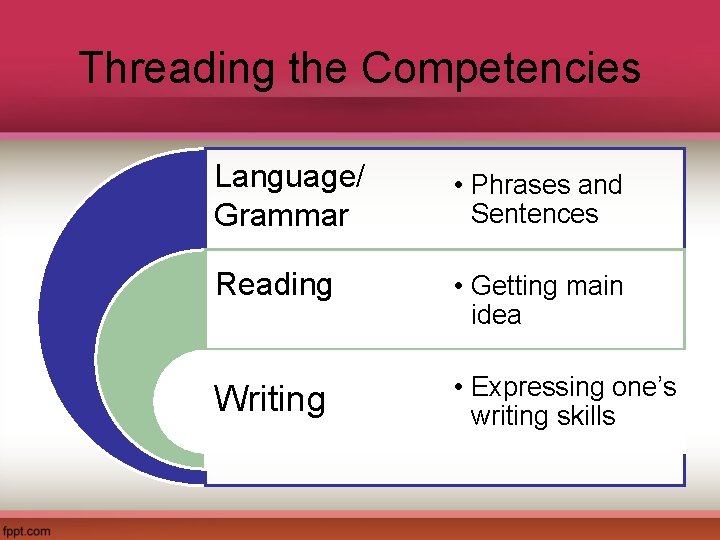 Threading the Competencies

Language/ Grammar

• Phrases and Sentences

Reading

• Getting main idea

Writing

• Expressing one's writing skills

fppt.com